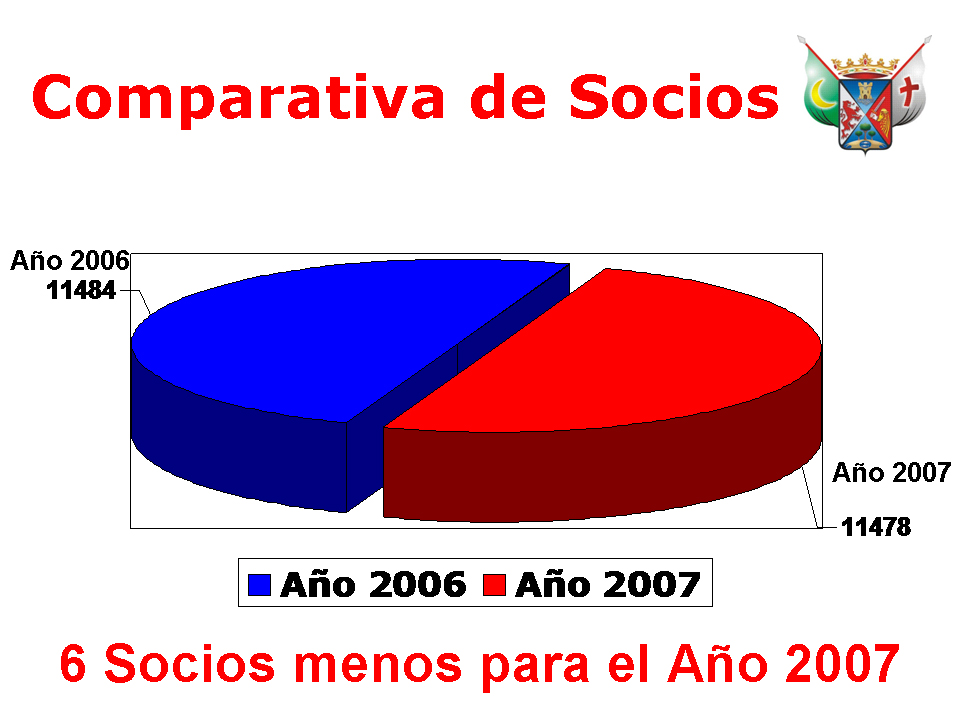 Comparativa de Socios

Año 2006
11484

Año 2007
11478

Año 2006 Año 2007

6 Socios menos para el Año 2007